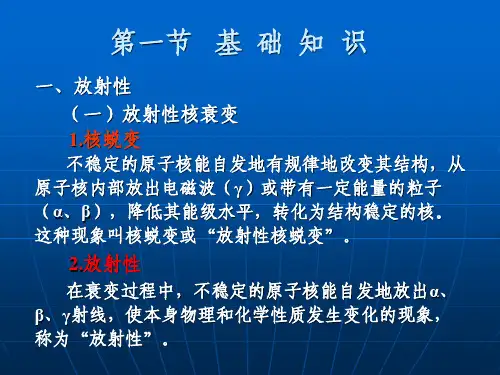 第一节 基 础 知 识

一、放射性

（一）放射性核衰变

1.核蜕变

不稳定的原子核能自发地有规律地改变其结构，从原子核内部放出电磁波（γ）或带有一定能量的粒子（α、β），降低其能级水平，转化为结构稳定的核。这种现象叫核蜕变或“放射性核蜕变”。

2.放射性

在衰变过程中，不稳定的原子核能自发地放出α、β、γ射线，使本身物理和化学性质发生变化的现象，称为“放射性”。